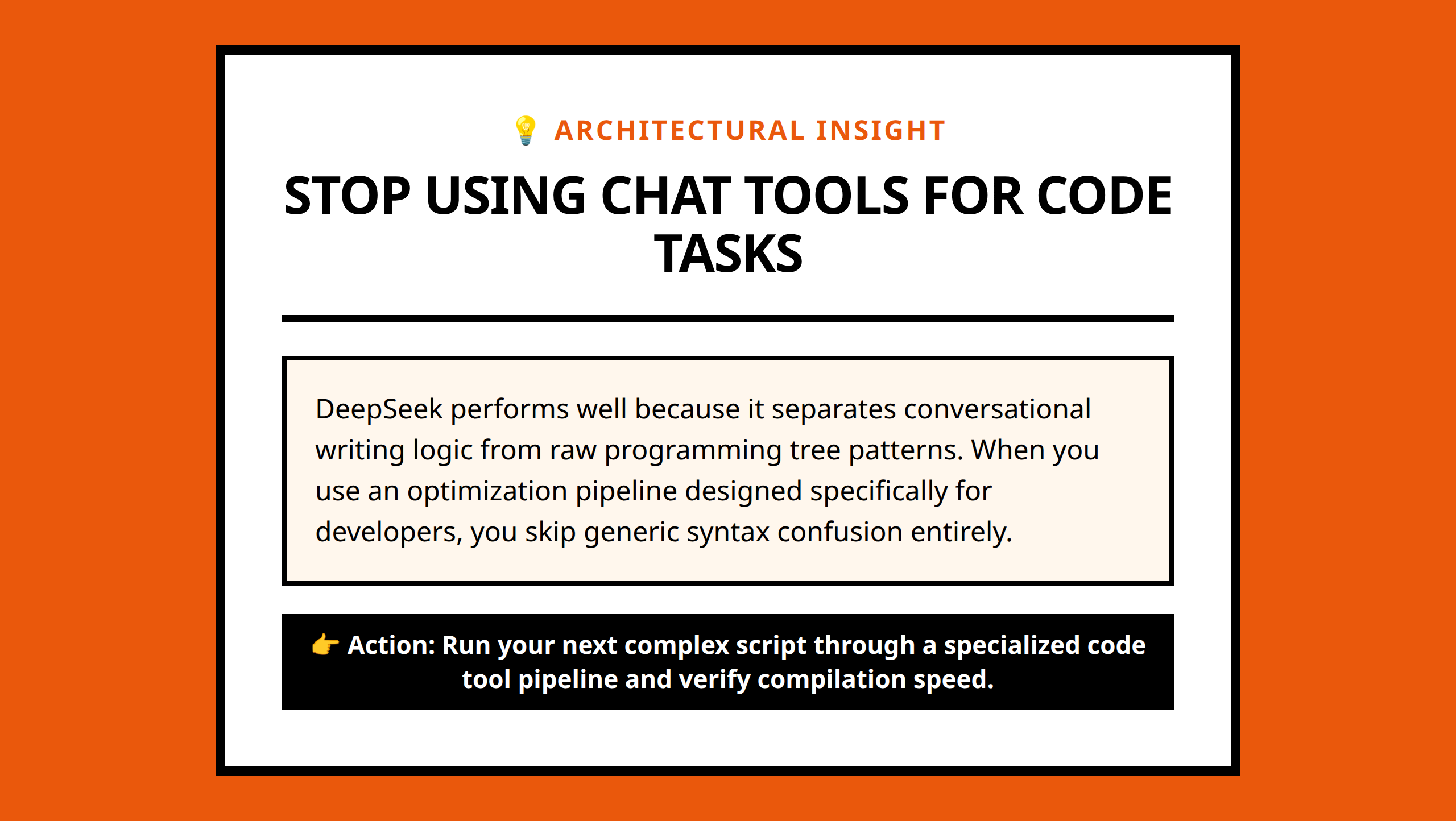 💡 ARCHITECTURAL INSIGHT

STOP USING CHAT TOOLS FOR CODE TASKS

DeepSeek performs well because it separates conversational writing logic from raw programming tree patterns. When you use an optimization pipeline designed specifically for developers, you skip generic syntax confusion entirely.

👉 Action: Run your next complex script through a specialized code tool pipeline and verify compilation speed.